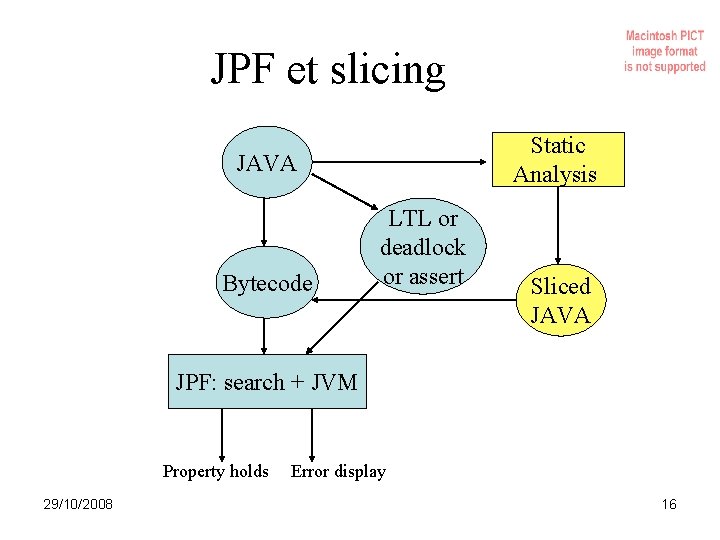 JPF et slicing

Macintosh PICT image format is not supported

JAVA

Static Analysis

LTL or deadlock or assert

Bytecode

Sliced JAVA

JPF: search + JVM

Property holds

Error display

29/10/2008

16